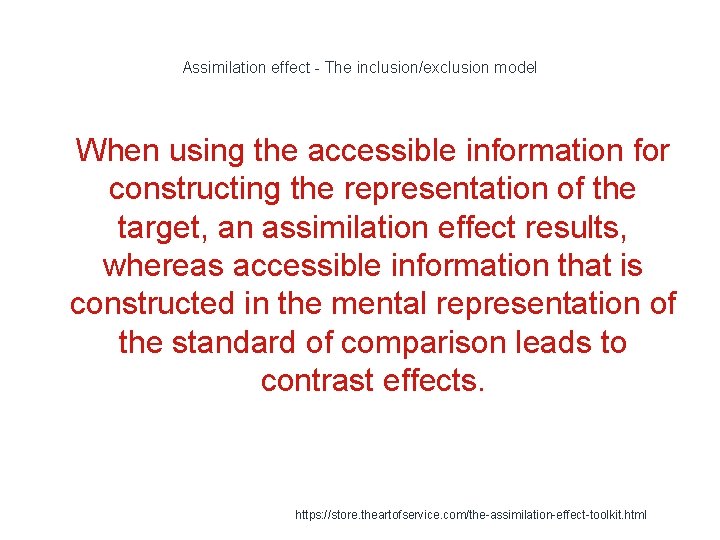 Assimilation effect - The inclusion/exclusion model

When using the accessible information for constructing the representation of the target, an assimilation effect results, whereas accessible information that is constructed in the mental representation of the standard of comparison leads to contrast effects.

https://store.theartofservice.com/the-assimilation-effect-toolkit.html